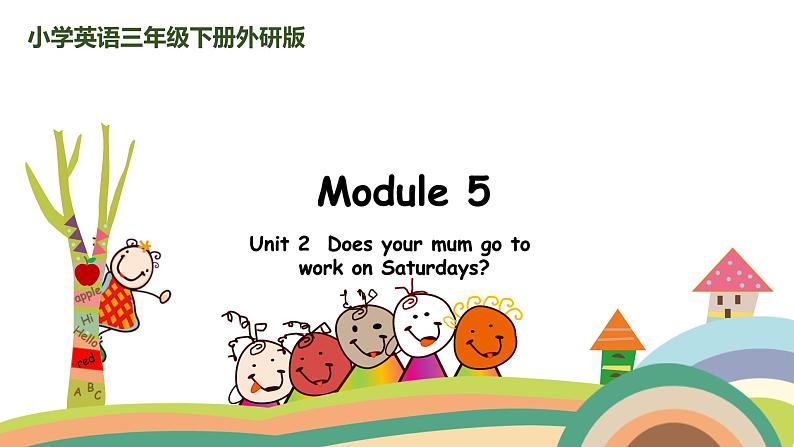 小学英语三年级下册外研版

Module 5

Unit 2 Does your mum go to work on Saturdays?

apple
Hi
Hello
red
A B C